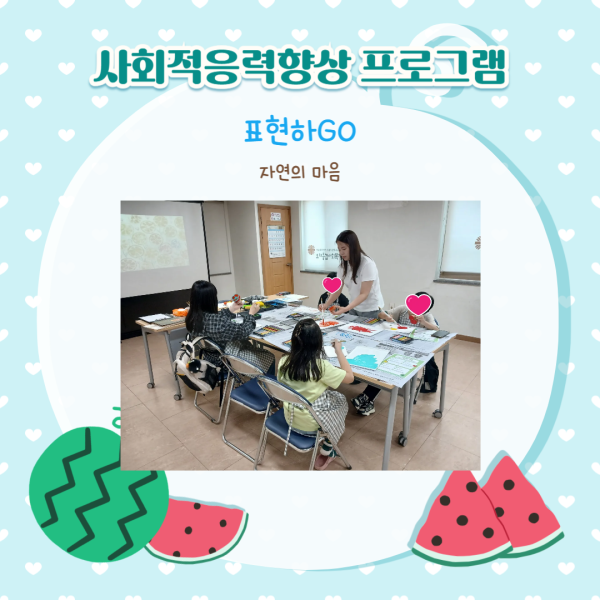 사회적응력향상 프로그램

표현하GO

자연의 마음